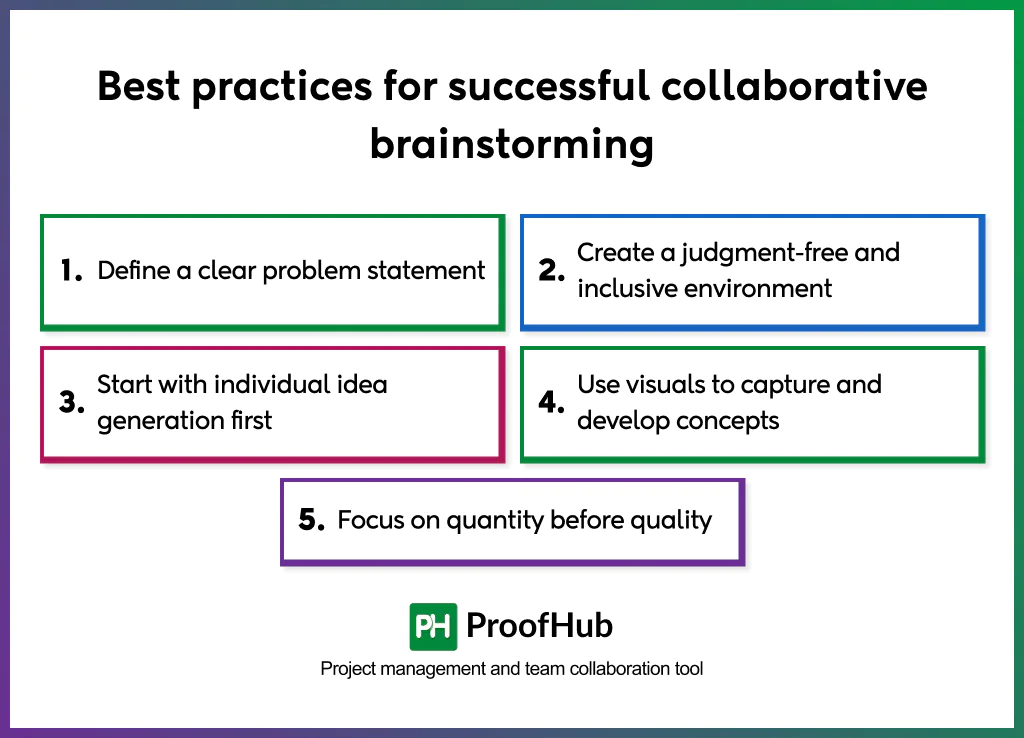 Best practices for successful collaborative brainstorming

1. Define a clear problem statement

2. Create a judgment-free and inclusive environment

3. Start with individual idea generation first

4. Use visuals to capture and develop concepts

5. Focus on quantity before quality

PH ProofHub

Project management and team collaboration tool